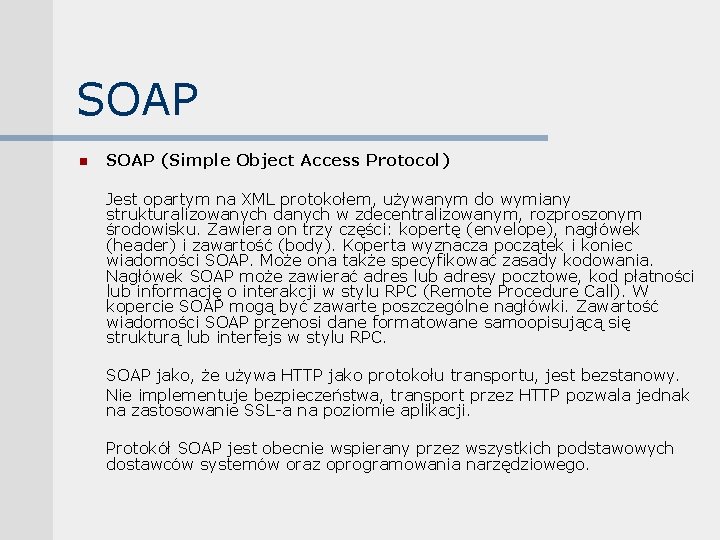 SOAP

SOAP (Simple Object Access Protocol)

Jest opartym na XML protokołem, używanym do wymiany strukturalizowanych danych w zdecentralizowanym, rozproszonym środowisku. Zawiera on trzy części: kopertę (envelope), nagłówek (header) i zawartość (body). Koperta wyznacza początek i koniec wiadomości SOAP. Może ona także specyfikować zasady kodowania. Nagłówek SOAP może zawierać adres lub adresy pocztowe, kod płatności lub informację o interakcji w stylu RPC (Remote Procedure Call). W kopercie SOAP mogą być zawarte poszczególne nagłówki. Zawartość wiadomości SOAP przenosi dane formatowane samoopisującą się strukturą lub interfejs w stylu RPC.

SOAP jako, że używa HTTP jako protokołu transportu, jest bezstanowy.

Nie implementuje bezpieczeństwa, transport przez HTTP pozwala jednak na zastosowanie SSL-a na poziomie aplikacji.

Protokół SOAP jest obecnie wspierany przez wszystkich podstawowych dostawców systemów oraz oprogramowania narzędziowego.